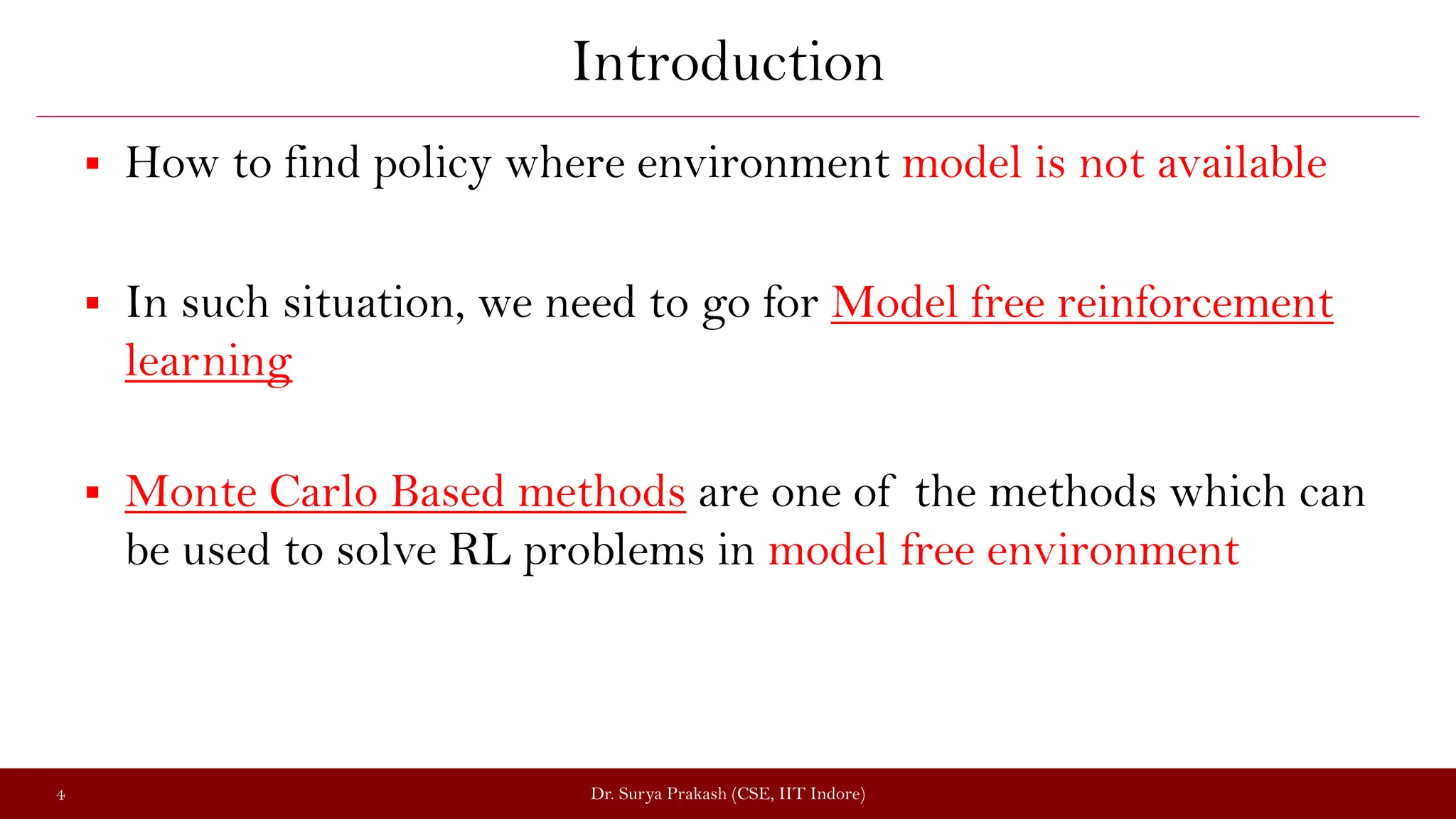 Introduction

▪ How to find policy where environment model is not available

▪ In such situation, we need to go for Model free reinforcement learning

▪ Monte Carlo Based methods are one of the methods which can be used to solve RL problems in model free environment

4 Dr. Surya Prakash (CSE, IIT Indore)